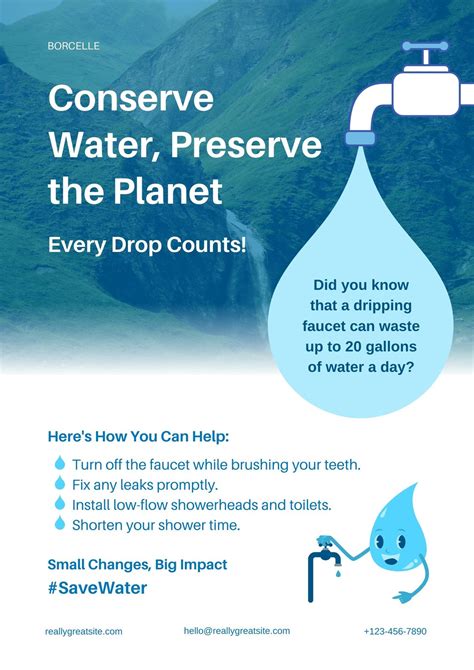 BORCELLE

Conserve Water, Preserve the Planet

Every Drop Counts!

Did you know that a dripping faucet can waste up to 20 gallons of water a day?

Here's How You Can Help:

Turn off the faucet while brushing your teeth.
Fix any leaks promptly.
Install low-flow showerheads and toilets.
Shorten your shower time.

Small Changes, Big Impact
#SaveWater

reallygreatsite.com hello@reallygreatsite.com +123-456-7890